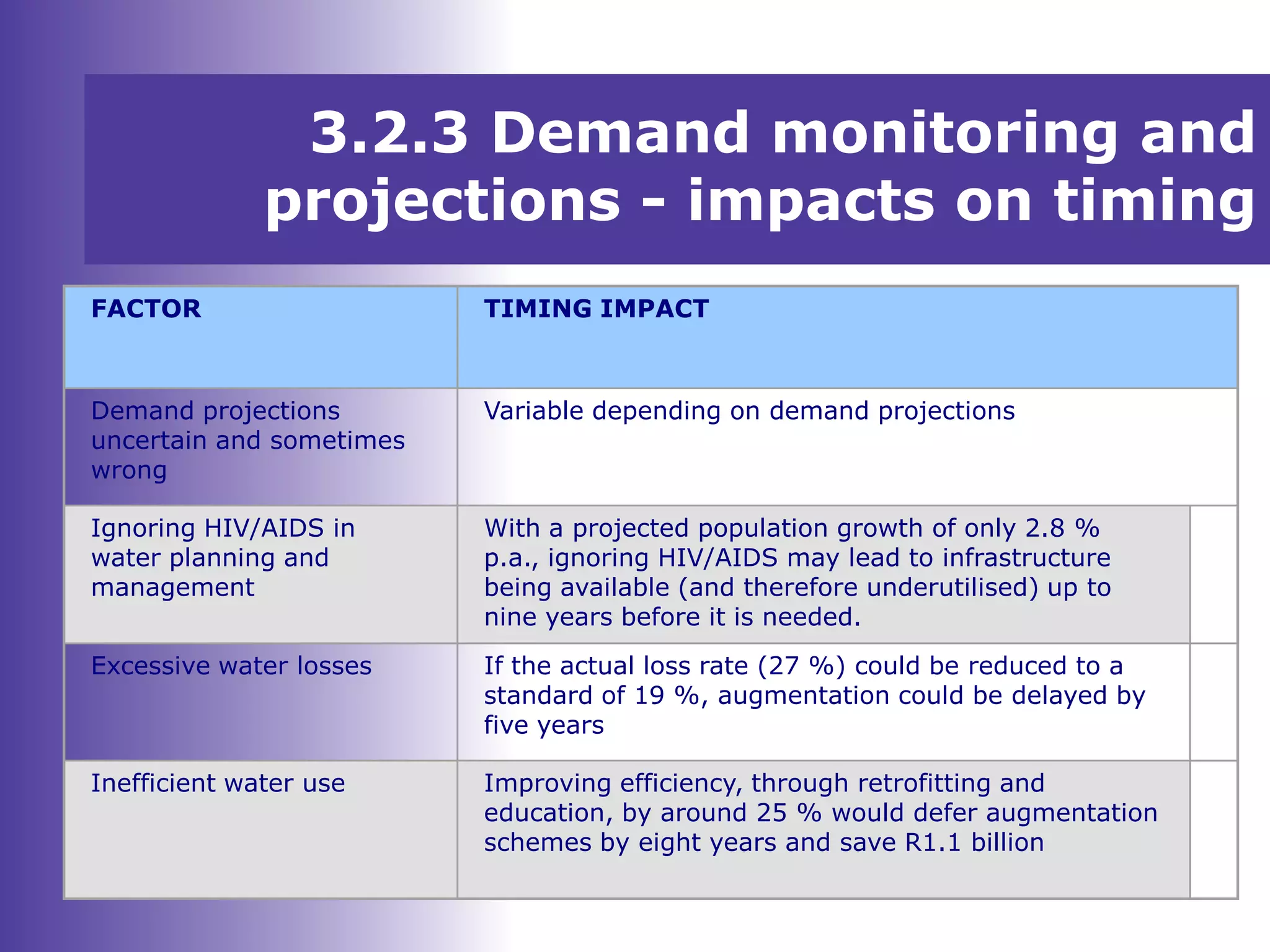 3.2.3 Demand monitoring and projections - impacts on timing

| FACTOR | TIMING IMPACT |
|---|---|
| Demand projections uncertain and sometimes wrong | Variable depending on demand projections |
| Ignoring HIV/AIDS in water planning and management | With a projected population growth of only 2.8 % p.a., ignoring HIV/AIDS may lead to infrastructure being available (and therefore underutilised) up to nine years before it is needed. |
| Excessive water losses | If the actual loss rate (27 %) could be reduced to a standard of 19 %, augmentation could be delayed by five years |
| Inefficient water use | Improving efficiency, through retrofitting and education, by around 25 % would defer augmentation schemes by eight years and save R1.1 billion |